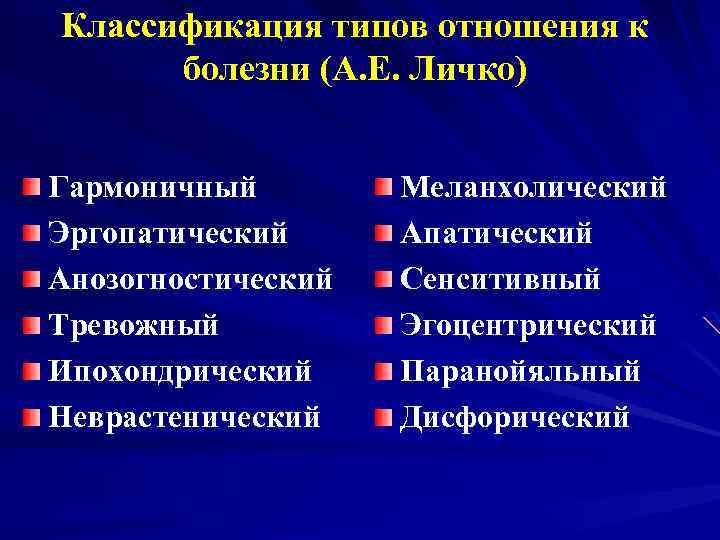 Классификация типов отношения к болезни (А.Е. Личко)

Гармоничный
Эргопатический
Анозогностический
Тревожный
Ипохондрический
Неврастенический

Меланхолический
Апатический
Сенситивный
Эгоцентрический
Паранойяльный
Дисфорический